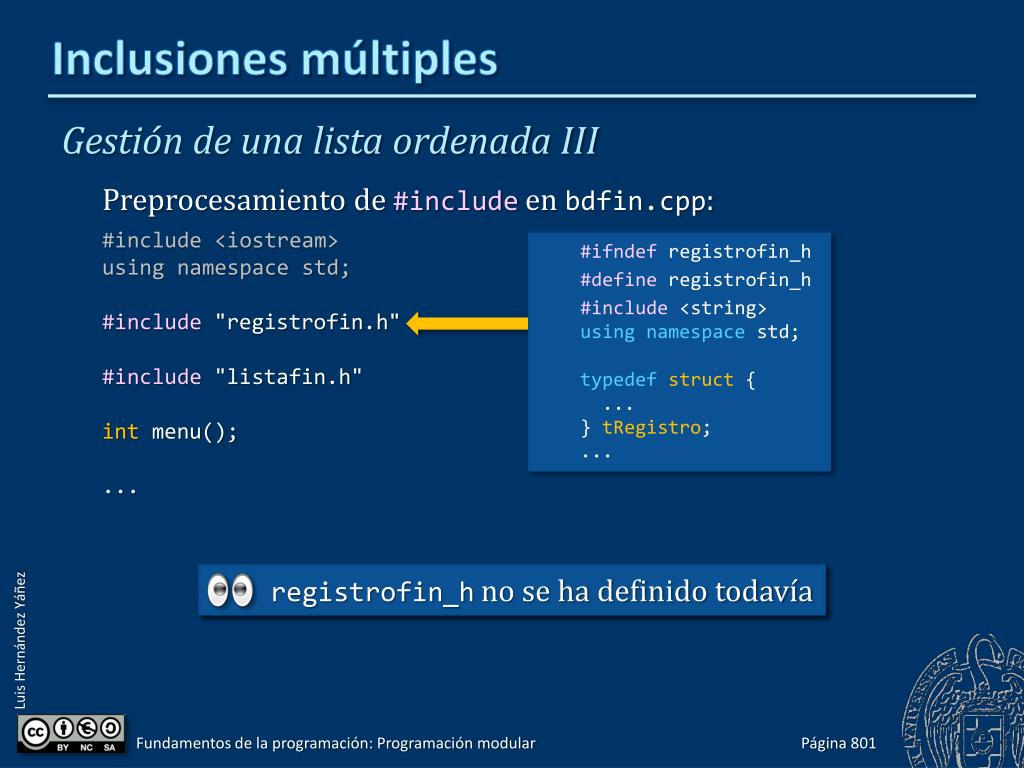 Inclusiones múltiples

Gestión de una lista ordenada III

Preprocesamiento de #include en bdfin.cpp:

#include <iostream>
using namespace std;

#include "registrofin.h"

#include "listafin.h"

int menu();

...

#ifndef registrofin_h
#define registrofin_h
#include <string>
using namespace std;

typedef struct {
...
} tRegistro;
...

registrofin_h no se ha definido todavía

Luis Hernández Yáñez

BY NC SA

Fundamentos de la programación: Programación modular

Página 801